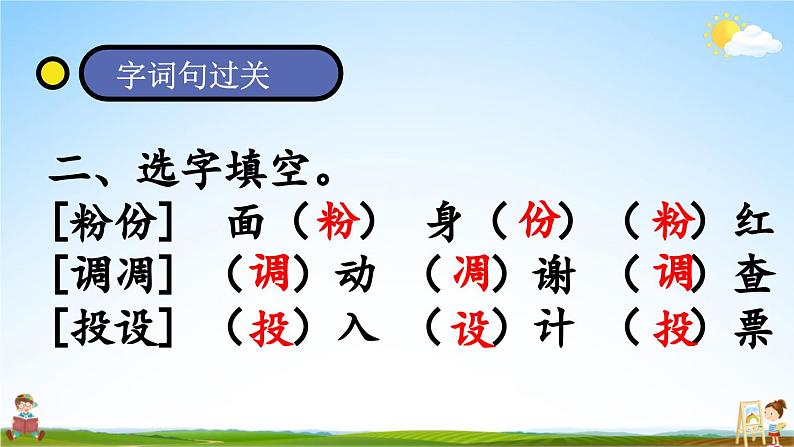 字词句过关

二、选字填空。

[粉份] 面（粉） 身（份） （粉）红

[调凋] （调）动 （凋）谢 （调）查

[投设] （投）入 （设）计 （投）票